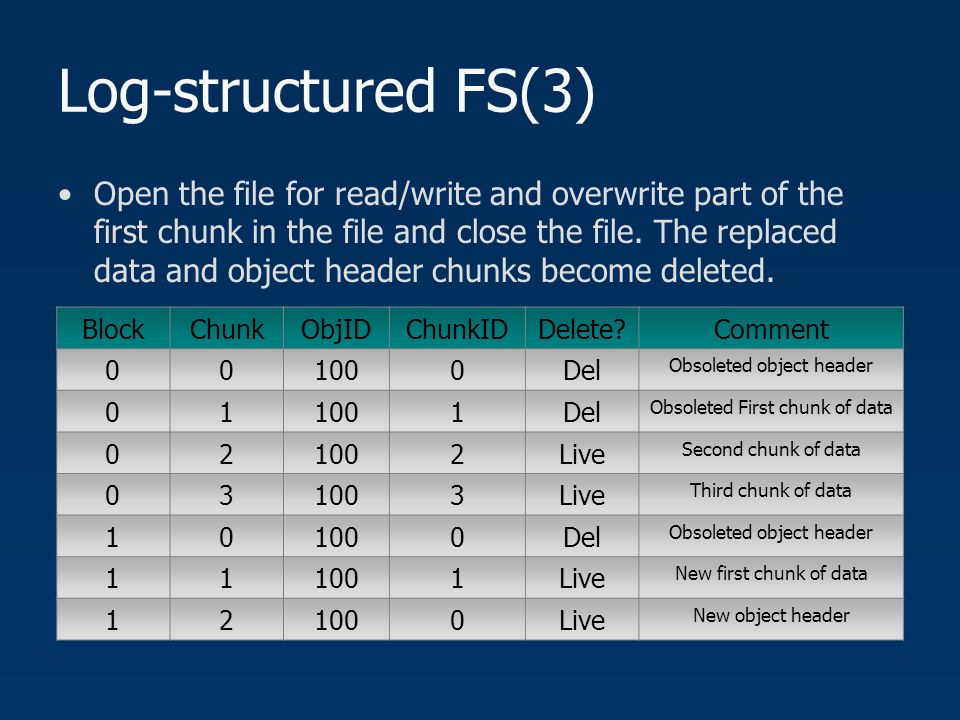 Log-structured FS(3)

• Open the file for read/write and overwrite part of the first chunk in the file and close the file. The replaced data and object header chunks become deleted.

| Block | Chunk | ObjID | ChunkID | Delete? | Comment |
|---|---|---|---|---|---|
| 0 | 0 | 100 | 0 | Del | Obsoleted object header |
| 0 | 1 | 100 | 1 | Del | Obsoleted First chunk of data |
| 0 | 2 | 100 | 2 | Live | Second chunk of data |
| 0 | 3 | 100 | 3 | Live | Third chunk of data |
| 1 | 0 | 100 | 0 | Del | Obsoleted object header |
| 1 | 1 | 100 | 1 | Live | New first chunk of data |
| 1 | 2 | 100 | 0 | Live | New object header |